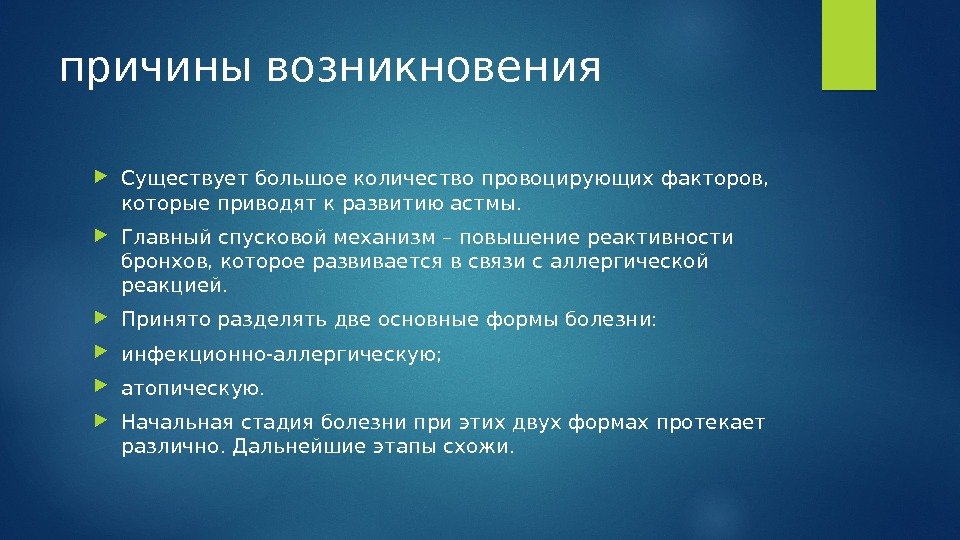 причины возникновения

Существует большое количество провоцирующих факторов, которые приводят к развитию астмы.

Главный спусковой механизм – повышение реактивности бронхов, которое развивается в связи с аллергической реакцией.

Принято разделять две основные формы болезни:

инфекционно-аллергическую;

атопическую.

Начальная стадия болезни при этих двух формах протекает различно. Дальнейшие этапы схожи.